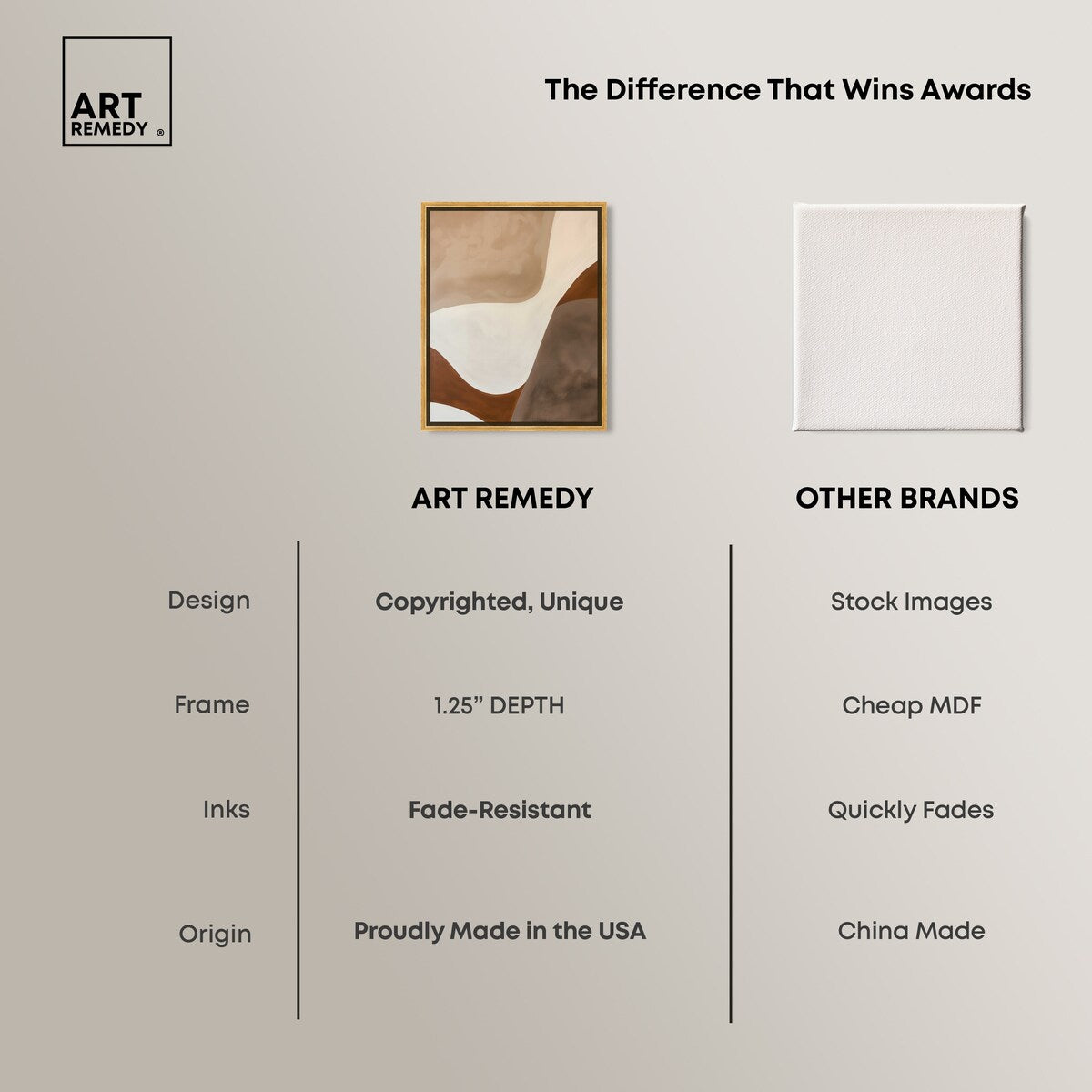 ART REMEDY ®

The Difference That Wins Awards

| | ART REMEDY | OTHER BRANDS |
|---|---|---|
| Design | Copyrighted, Unique | Stock Images |
| Frame | 1.25” DEPTH | Cheap MDF |
| Inks | Fade-Resistant | Quickly Fades |
| Origin | Proudly Made in the USA | China Made |